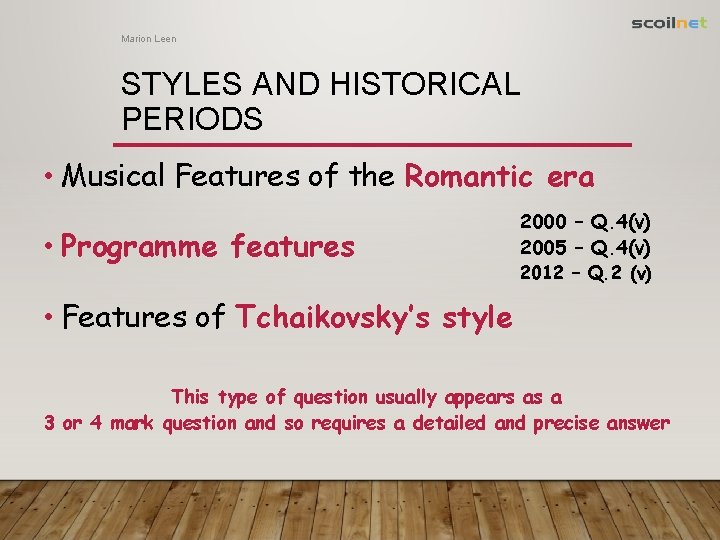 Marion Leen

scoilnet

STYLES AND HISTORICAL PERIODS

• Musical Features of the Romantic era

• Programme features

2000 – Q.4(v)
2005 – Q.4(v)
2012 – Q.2 (v)

• Features of Tchaikovsky's style

This type of question usually appears as a 3 or 4 mark question and so requires a detailed and precise answer